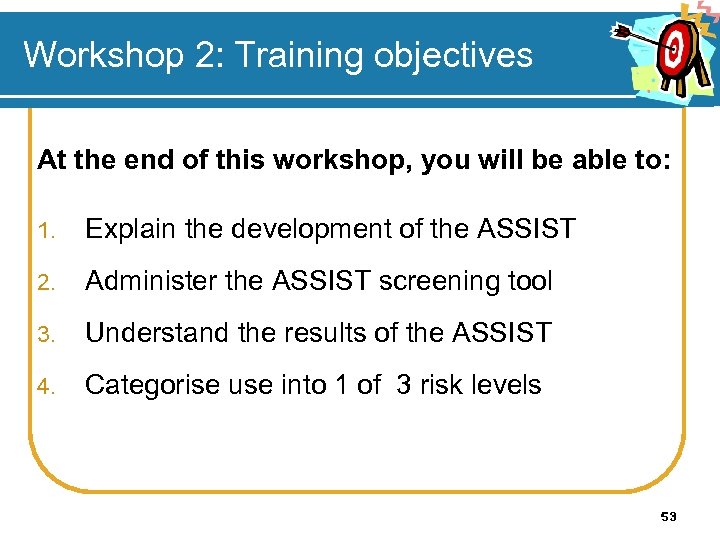 Workshop 2: Training objectives

At the end of this workshop, you will be able to:

1. Explain the development of the ASSIST
2. Administer the ASSIST screening tool
3. Understand the results of the ASSIST
4. Categorise use into 1 of 3 risk levels

53